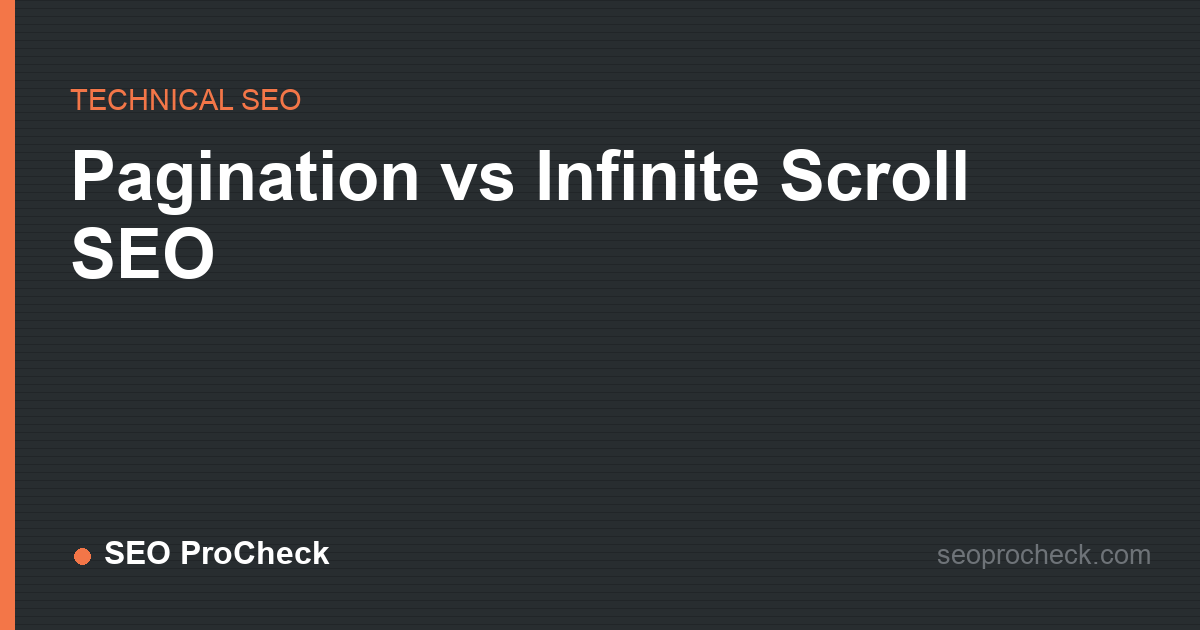 TECHNICAL SEO

Pagination vs Infinite Scroll SEO

SEO ProCheck

seoprocheck.com